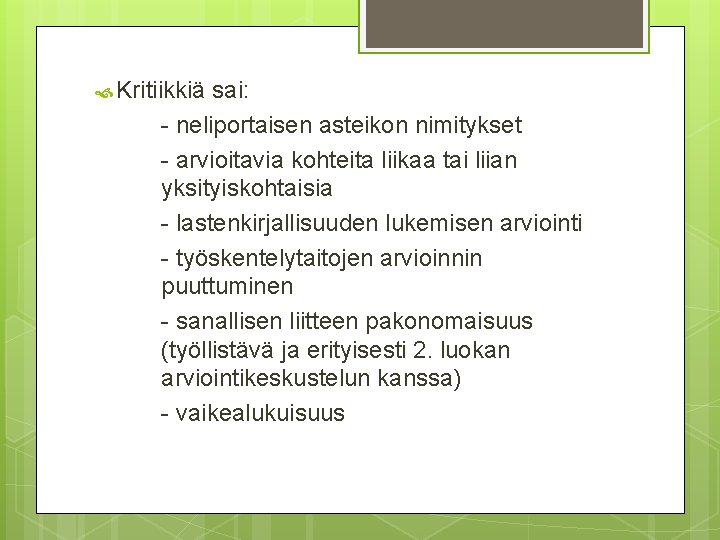 Kritiikkiä sai:

- neliportaisen asteikon nimitykset

- arvioitavia kohteita liikaa tai liian yksityiskohtaisia

- lastenkirjallisuuden lukemisen arviointi

- työskentelytaitojen arvioinnin puuttuminen

- sanallisen liitteen pakonomaisuus (työllistävä ja erityisesti 2. luokan arviointikeskustelun kanssa)

- vaikealukuisuus